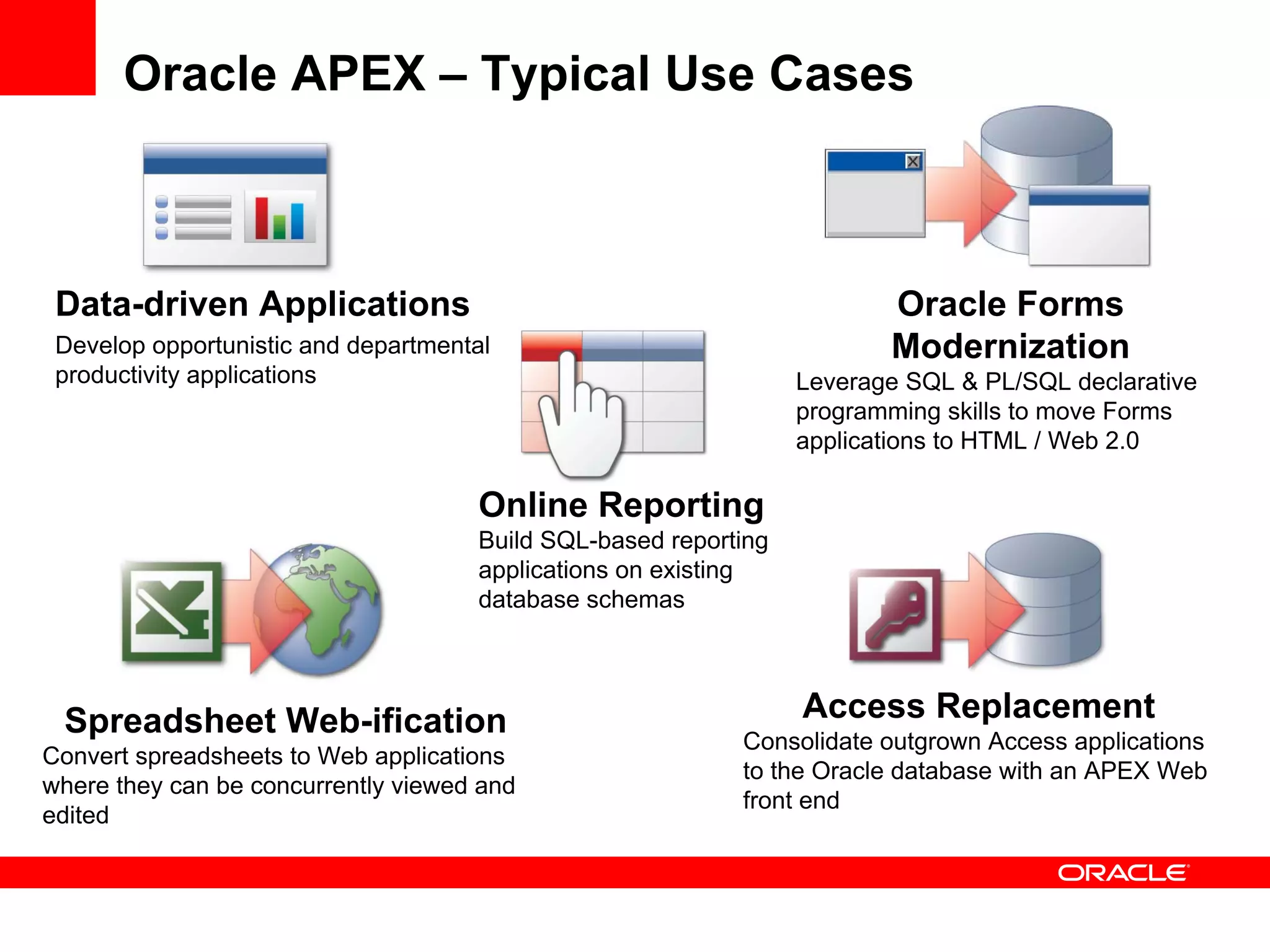 Oracle APEX – Typical Use Cases

Data-driven Applications
Develop opportunistic and departmental productivity applications

Oracle Forms Modernization
Leverage SQL & PL/SQL declarative programming skills to move Forms applications to HTML / Web 2.0

Online Reporting
Build SQL-based reporting applications on existing database schemas

Spreadsheet Web-ification
Convert spreadsheets to Web applications where they can be concurrently viewed and edited

Access Replacement
Consolidate outgrown Access applications to the Oracle database with an APEX Web front end

ORACLE